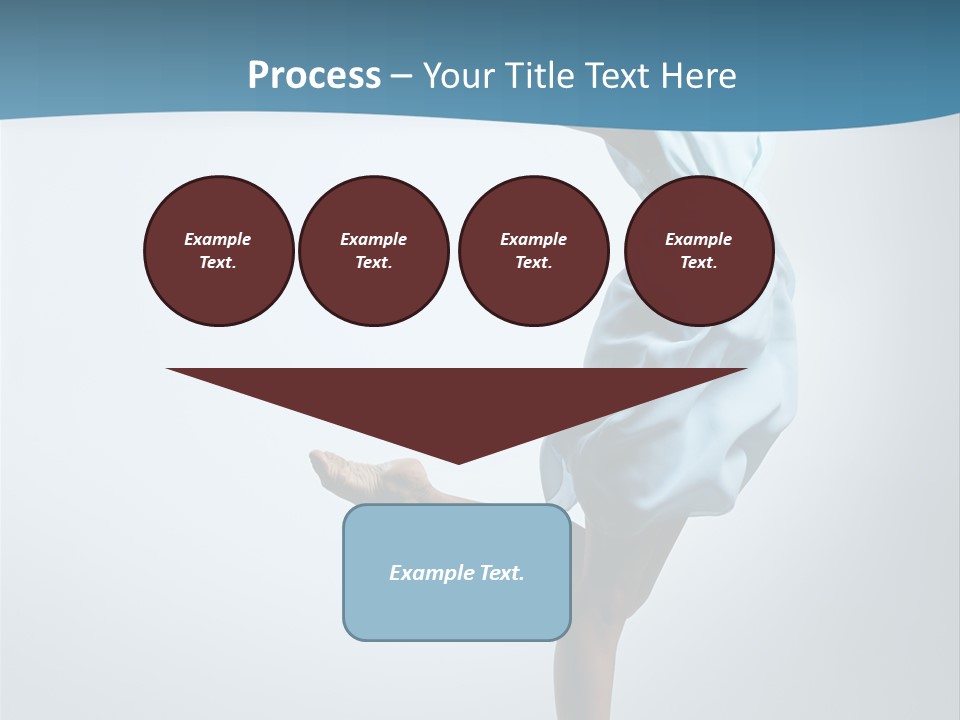 Process – Your Title Text Here

Example Text.

Example Text.

Example Text.

Example Text.

Example Text.